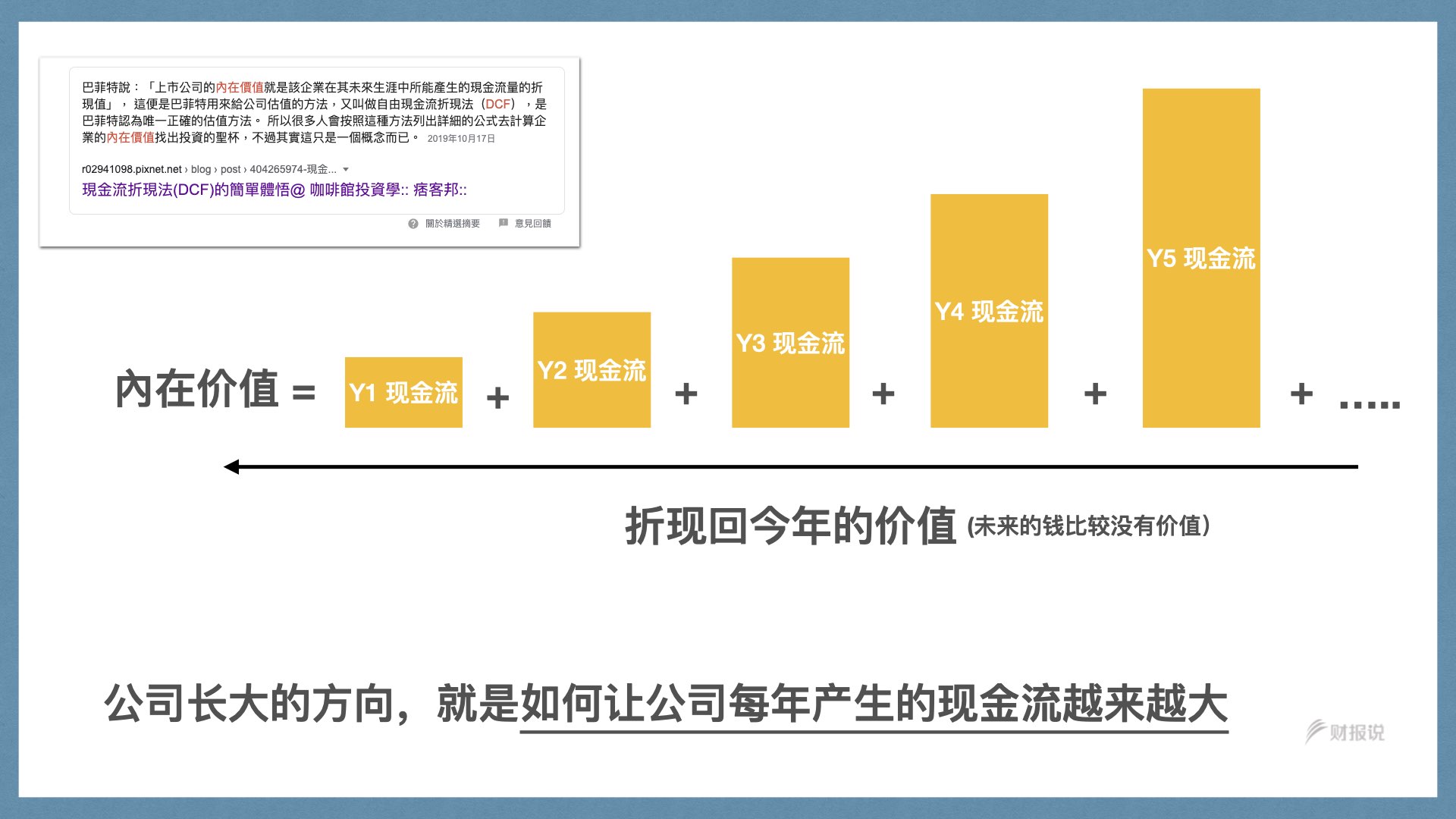 巴菲特說：「上市公司的內在價值就是該企業在其未來生涯中所能產生的現金流量的折現值」，這便是巴菲特用來給公司估值的方法，又叫做自由現金流折現法（DCF），是巴菲特認為唯一正確的估值方法。所以很多人會按照這種方法列出詳細的公式去計算企業的內在價值找出投資的聖杯，不過其實這只是一個概念而已。 2019年10月17日

r02941098.pixnet.net › blog › post › 404265974-現金...

現金流折現法(DCF)的簡單體悟@ 咖啡館投資學:: 痞客邦::

關於精選摘要 意見回饋

內在价值 = Y1 现金流 + Y2 现金流 + Y3 现金流 + Y4 现金流 + Y5 现金流 + .....

折现回今年的价值 (未来的钱比较没有价值)

公司长大的方向，就是如何让公司每年产生的现金流越来越大

财报说